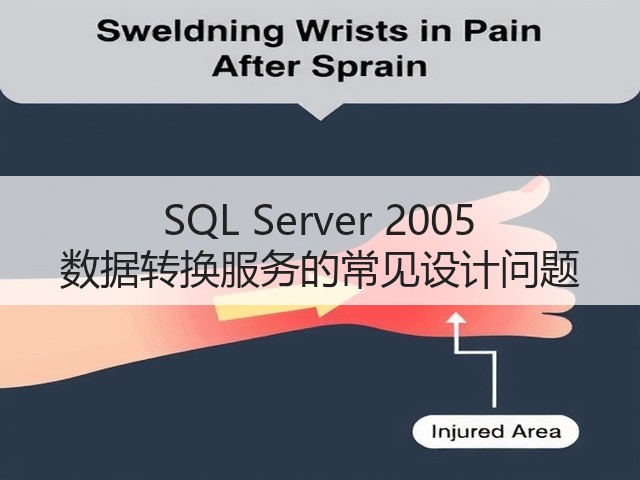 Sweldning Wrists in Pain After Sprain

SQL Server 2005
数据转换服务的常见设计问题

Injured Area